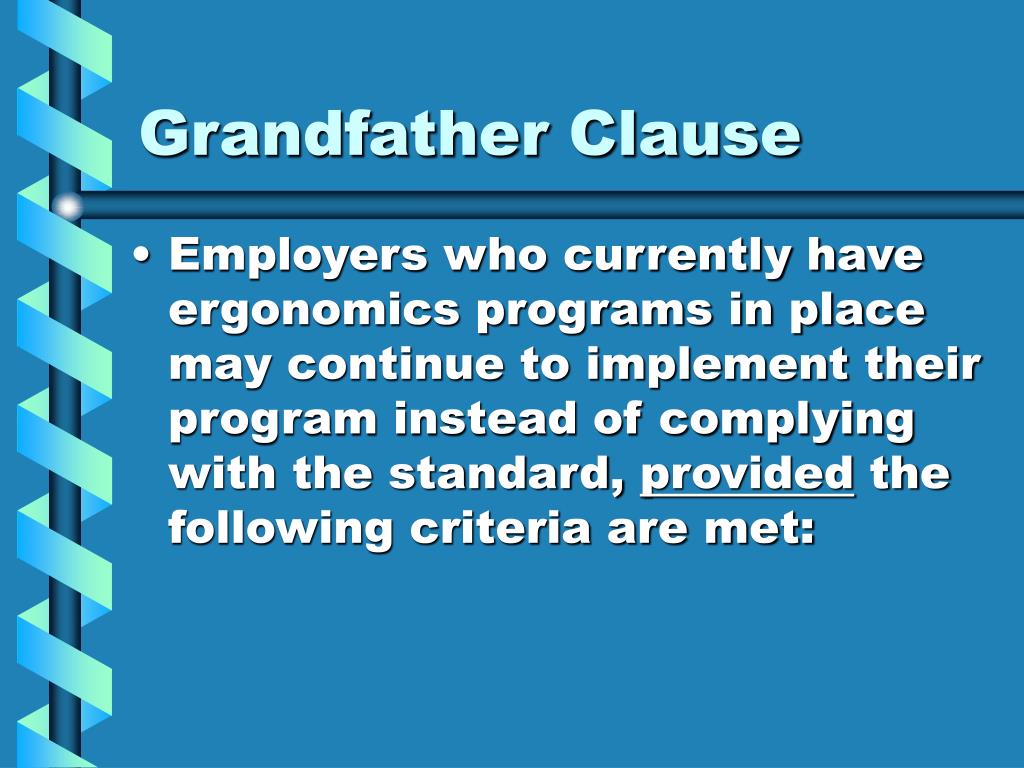 Grandfather Clause

• Employers who currently have ergonomics programs in place may continue to implement their program instead of complying with the standard, provided the following criteria are met: